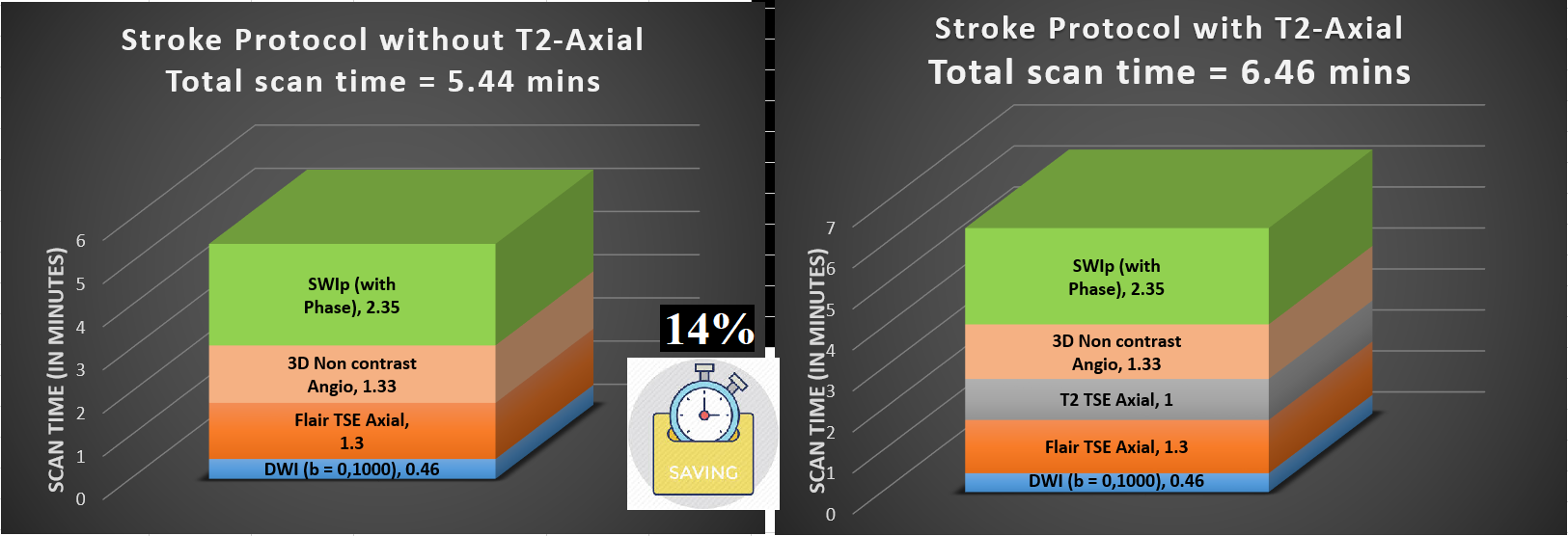 Stroke Protocol without T2-Axial
Total scan time = 5.44 mins

SCAN TIME (IN MINUTES)

6
5
4
3
2
1
0

SWIp (with Phase), 2.35

3D Non contrast Angio, 1.33

Flair TSE Axial, 1.3

DWI (b = 0,1000), 0.46

14%

SAVING

Stroke Protocol with T2-Axial
Total scan time = 6.46 mins

SCAN TIME (IN MINUTES)

7
6
5
4
3
2
1
0

SWIp (with Phase), 2.35

3D Non contrast Angio, 1.33

T2 TSE Axial, 1

Flair TSE Axial, 1.3

DWI (b = 0,1000), 0.46